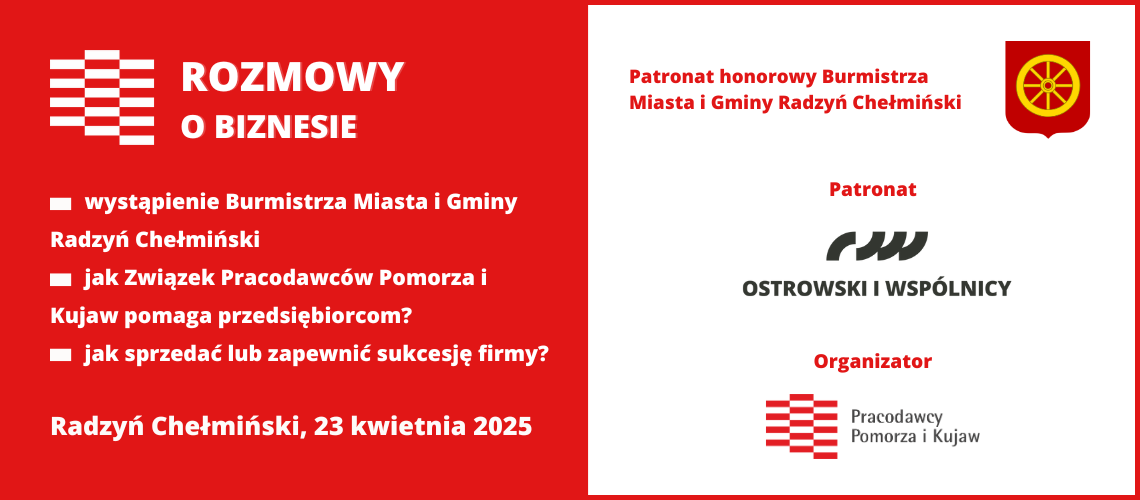 ROZMOWY
O BIZNESIE

wystąpienie Burmistrza Miasta i Gminy Radzyń Chełmiński

jak Związek Pracodawców Pomorza i Kujaw pomaga przedsiębiorcom?

jak sprzedać lub zapewnić sukcesję firmy?

Radzyń Chełmiński, 23 kwietnia 2025

Patronat honorowy Burmistrza Miasta i Gminy Radzyń Chełmiński

Patronat

OSTROWSKI I WSPÓLNICY

Organizator

Pracodawcy Pomorza i Kujaw